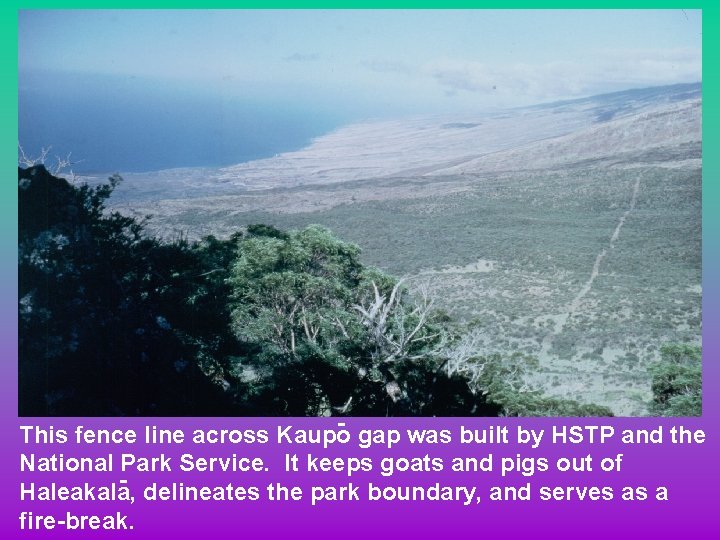 This fence line across Kaupō gap was built by HSTP and the National Park Service. It keeps goats and pigs out of Haleakalā, delineates the park boundary, and serves as a fire-break.